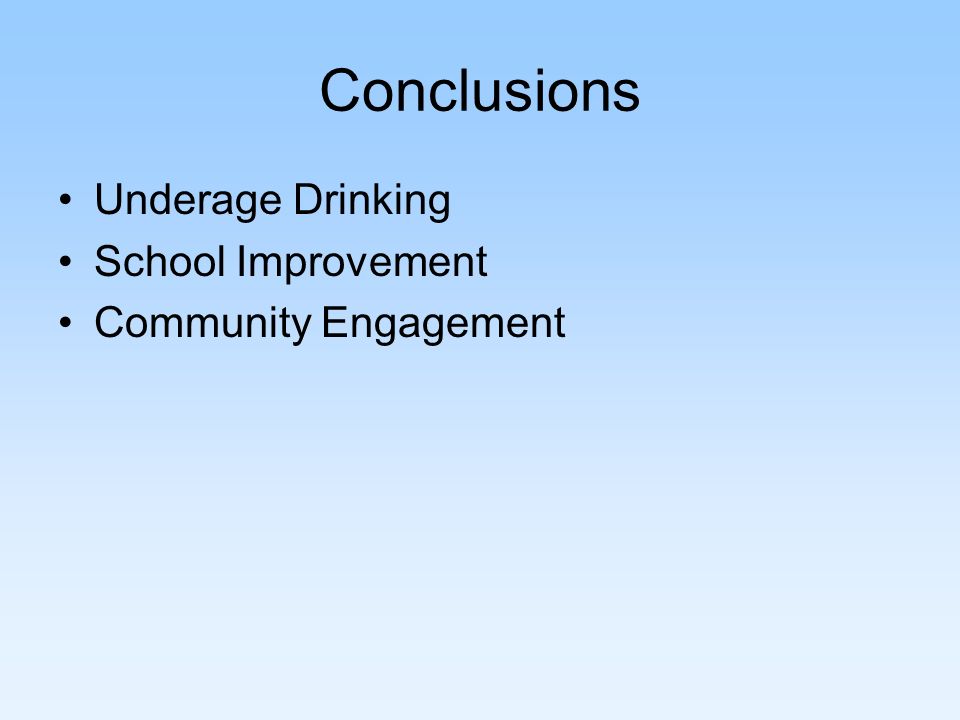 Conclusions

• Underage Drinking
• School Improvement
• Community Engagement